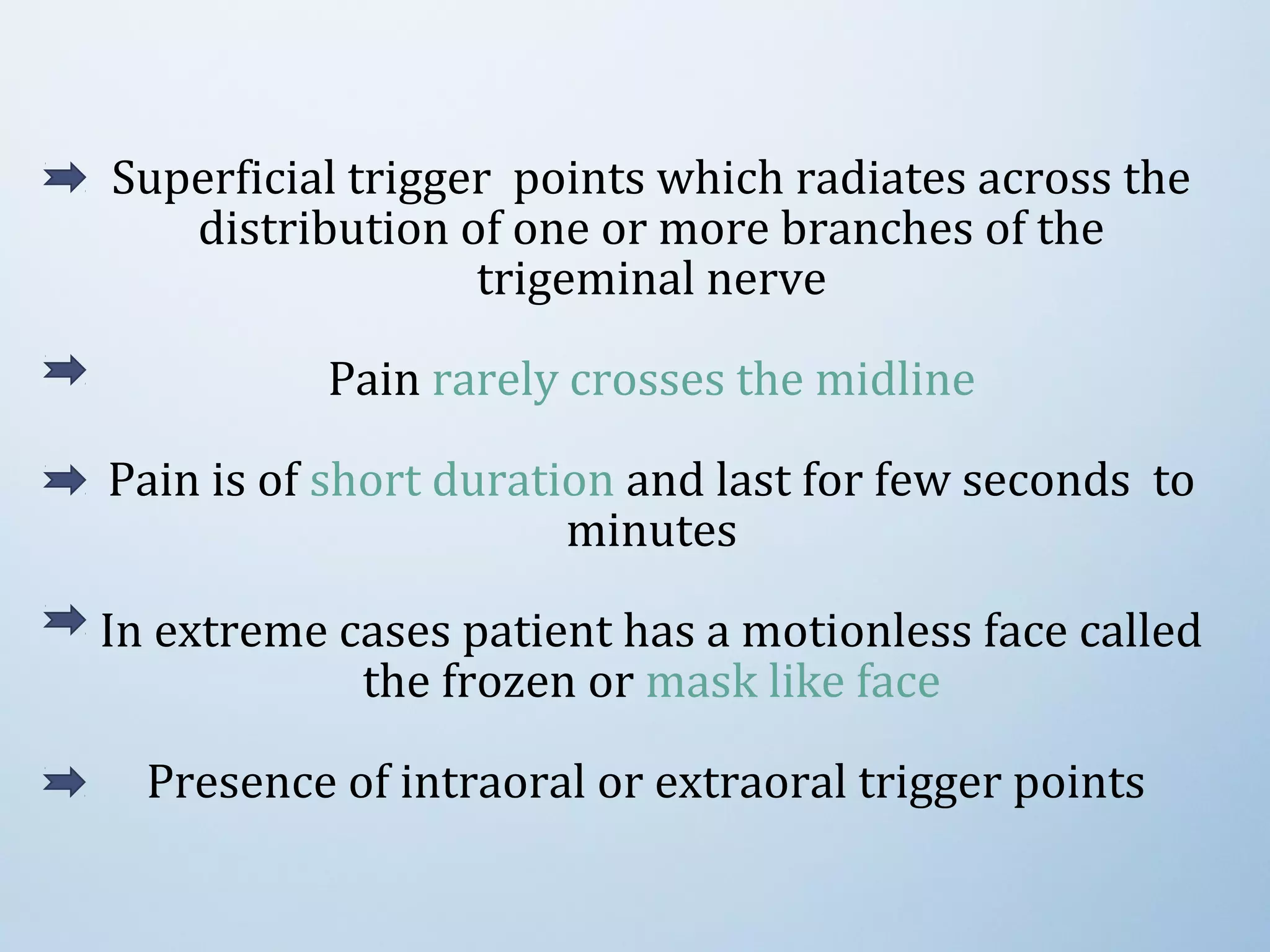 Superficial trigger points which radiates across the distribution of one or more branches of the trigeminal nerve

Pain rarely crosses the midline

Pain is of short duration and last for few seconds to minutes

In extreme cases patient has a motionless face called the frozen or mask like face

Presence of intraoral or extraoral trigger points